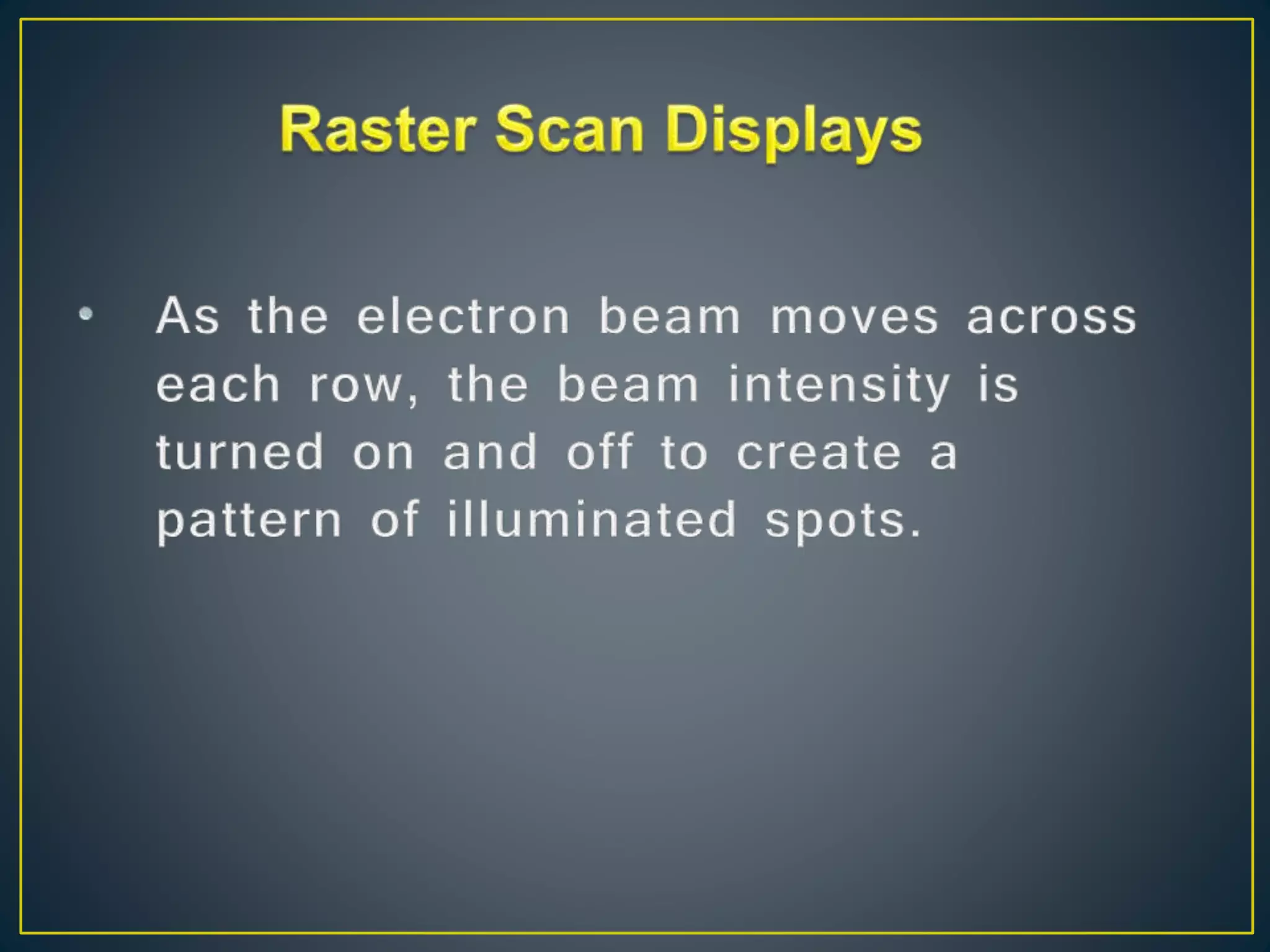 Raster Scan Displays

• As the electron beam moves across each row, the beam intensity is turned on and off to create a pattern of illuminated spots.